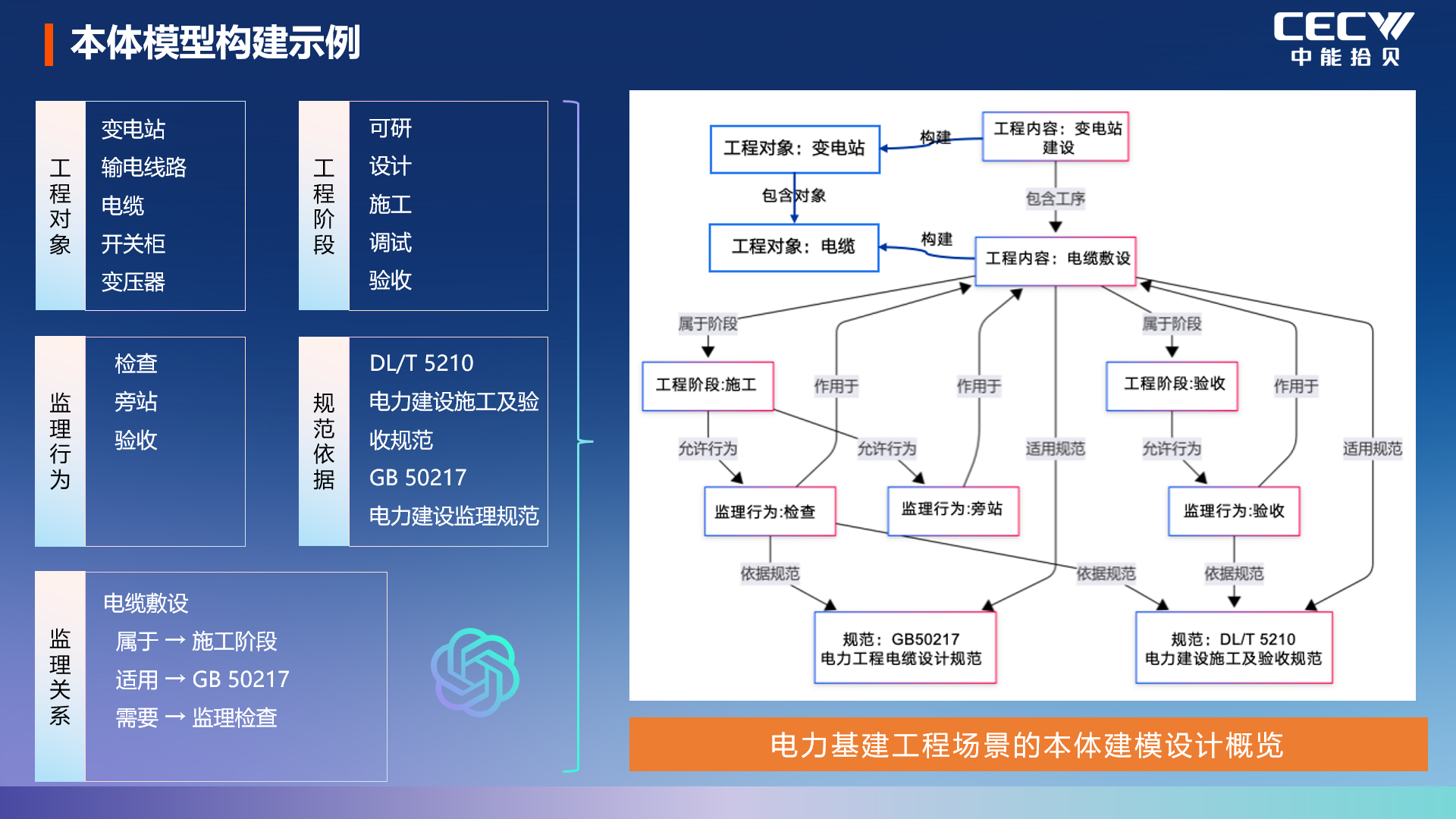 本体模型构建示例

CECW
中能拾贝

工程对象
变电站
输电线路
电缆
开关柜
变压器

工程阶段
可研
设计
施工
调试
验收

监理行为
检查
旁站
验收

规范依据
DL/T 5210
电力建设施工及验收规范
GB 50217
电力建设监理规范

监理关系
电缆敷设
属于 → 施工阶段
适用 → GB 50217
需要 → 监理检查

工程对象：变电站
构建
工程内容：变电站建设
包含对象
包含工序
工程对象：电缆
构建
工程内容：电缆敷设
属于阶段
属于阶段
工程阶段:施工
作用于
作用于
工程阶段:验收
作用于
允许行为
允许行为
适用规范
允许行为
适用规范
监理行为:检查
监理行为:旁站
监理行为:验收
依据规范
依据规范
依据规范
规范：GB50217
电力工程电缆设计规范
规范：DL/T 5210
电力建设施工及验收规范

电力基建工程场景的本体建模设计概览